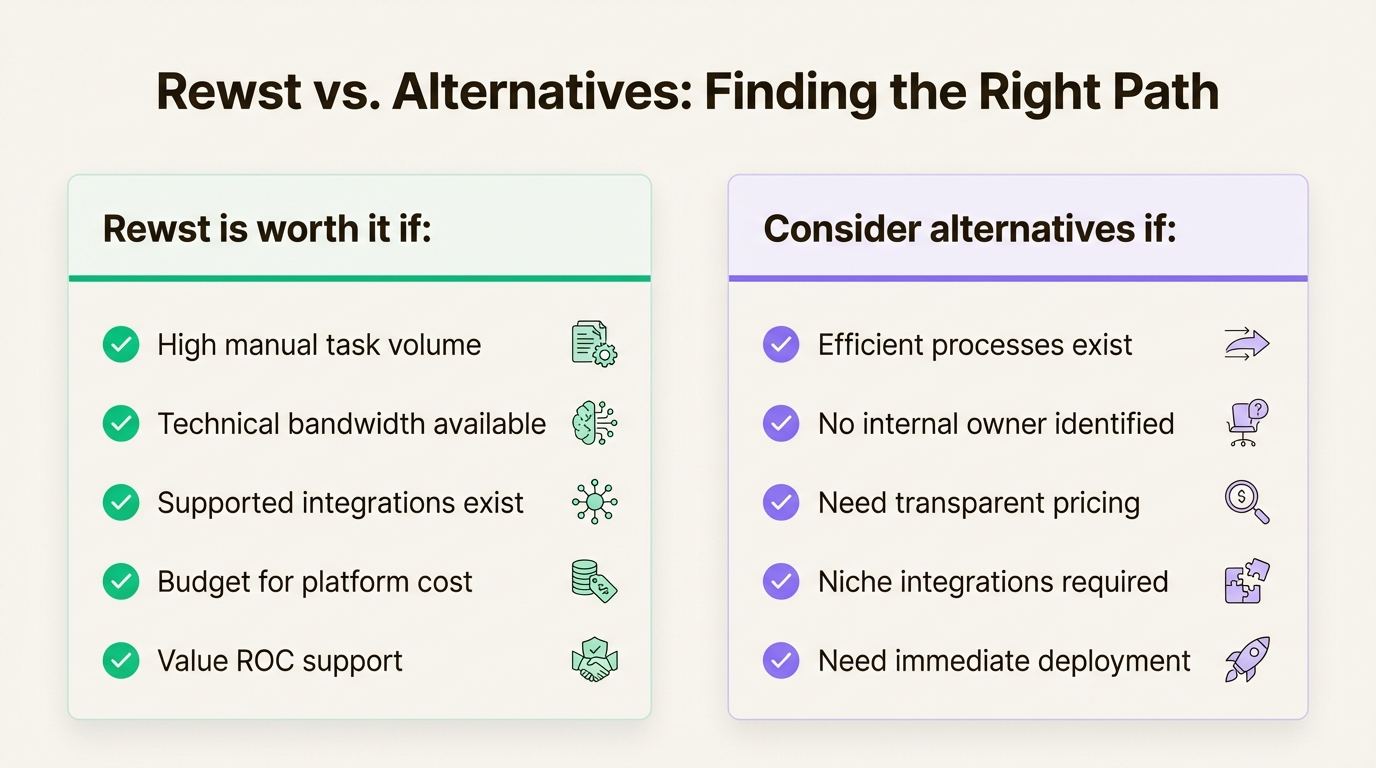 Rewst vs. Alternatives: Finding the Right Path

Rewst is worth it if:

High manual task volume

Technical bandwidth available

Supported integrations exist

Budget for platform cost

Value ROC support

Consider alternatives if:

Efficient processes exist

No internal owner identified

Need transparent pricing

Niche integrations required

Need immediate deployment